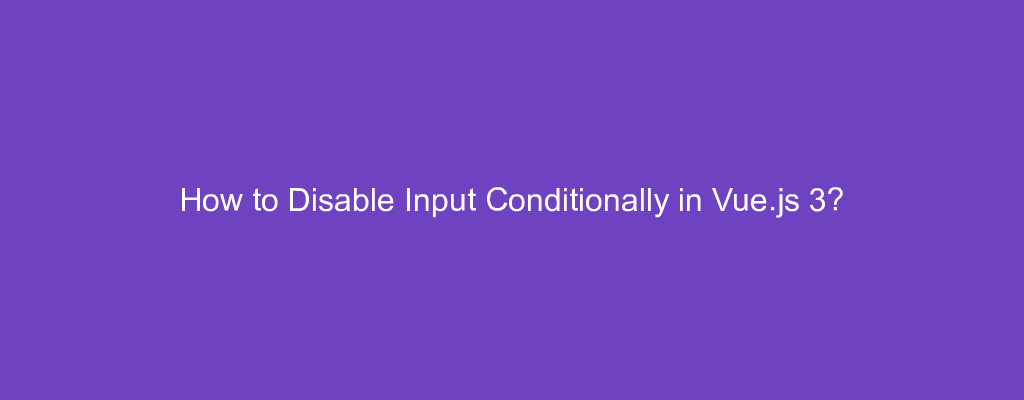 How to Disable Input Conditionally in Vue.js 3?